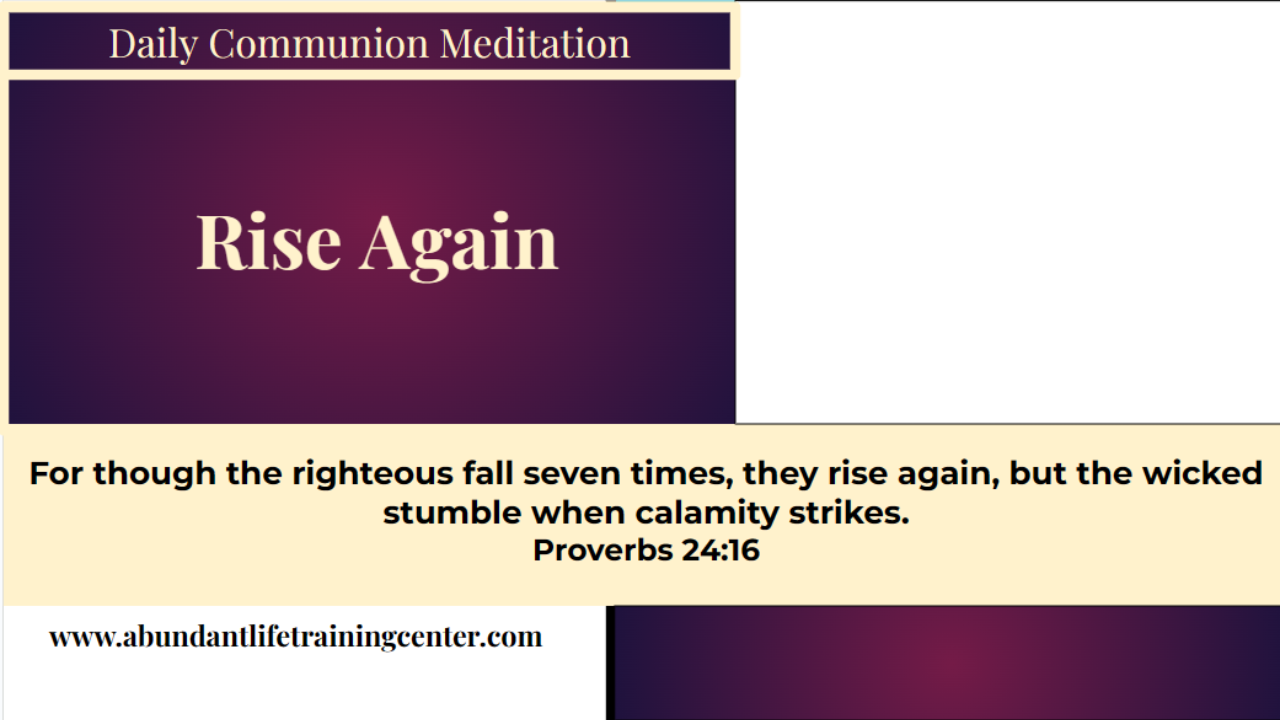 Daily Communion Meditation

Rise Again

For though the righteous fall seven times, they rise again, but the wicked stumble when calamity strikes.
Proverbs 24:16

www.abundantlifetrainingcenter.com